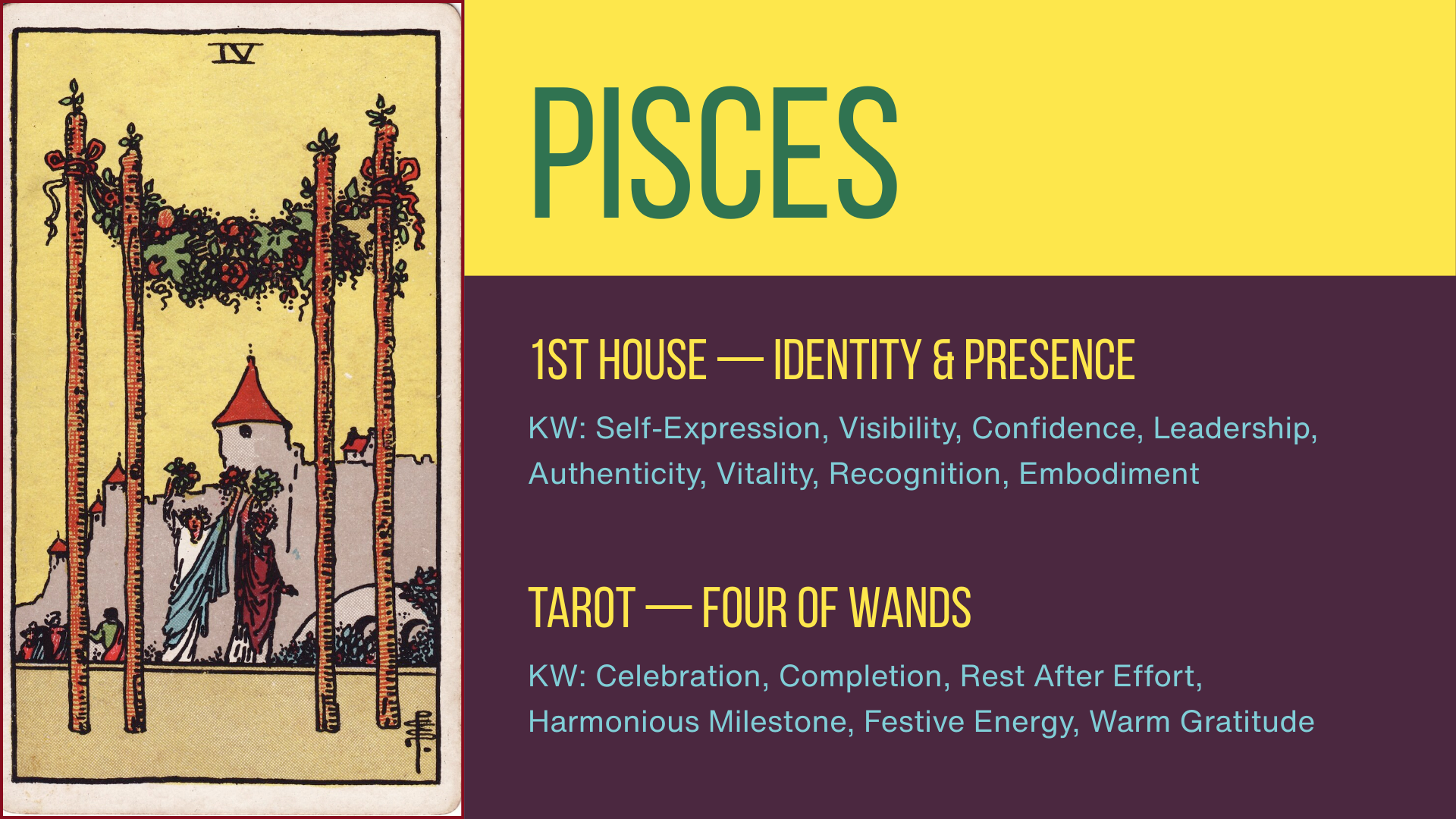 IV

PISCES

1ST HOUSE — IDENTITY & PRESENCE

KW: Self-Expression, Visibility, Confidence, Leadership, Authenticity, Vitality, Recognition, Embodiment

TAROT — FOUR OF WANDS

KW: Celebration, Completion, Rest After Effort, Harmonious Milestone, Festive Energy, Warm Gratitude